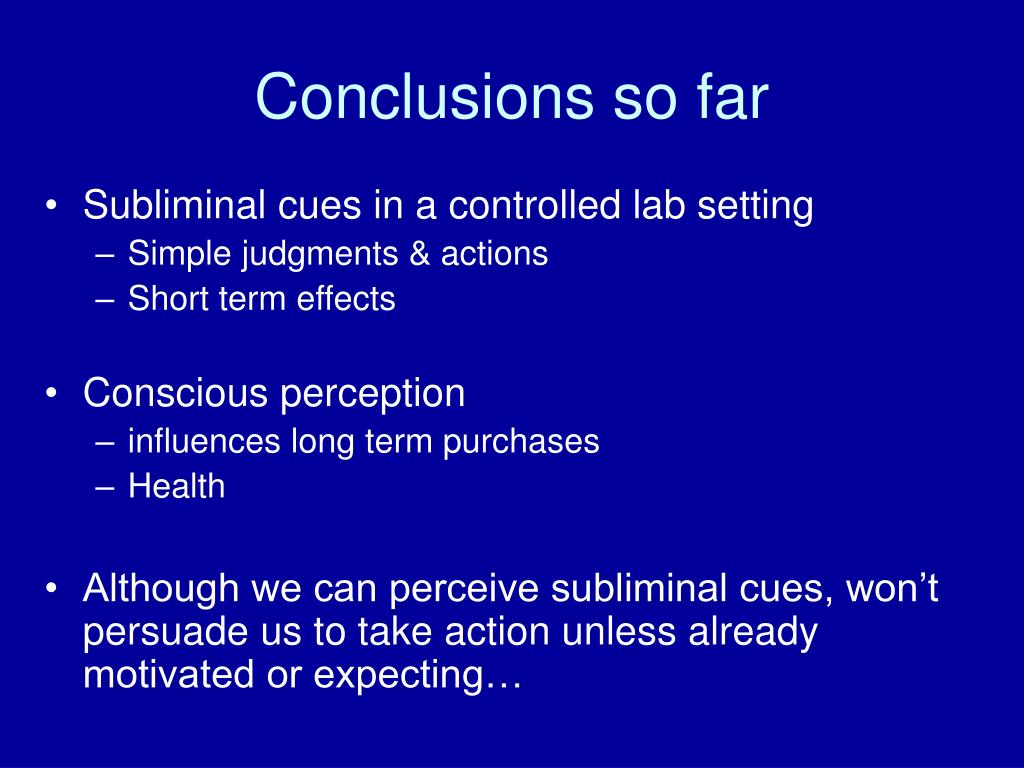 Conclusions so far

• Subliminal cues in a controlled lab setting
– Simple judgments & actions
– Short term effects

• Conscious perception
– influences long term purchases
– Health

• Although we can perceive subliminal cues, won’t persuade us to take action unless already motivated or expecting…